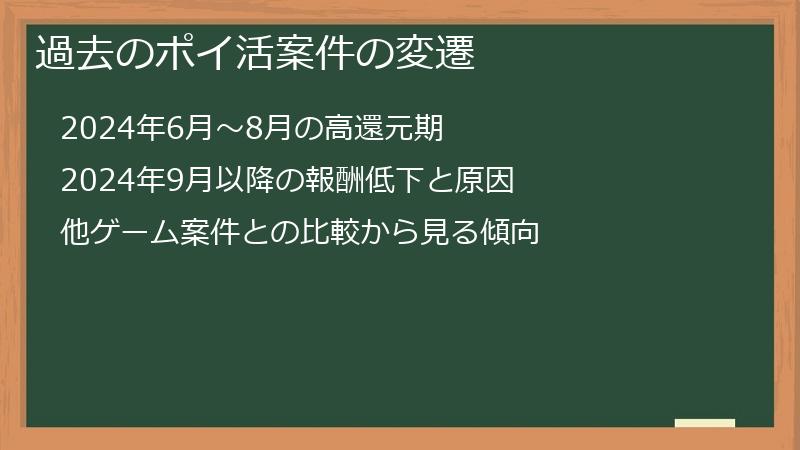 過去のポイ活案件の変遷

2024年6月～8月の高還元期

2024年9月以降の報酬低下と原因

他ゲーム案件との比較から見る傾向